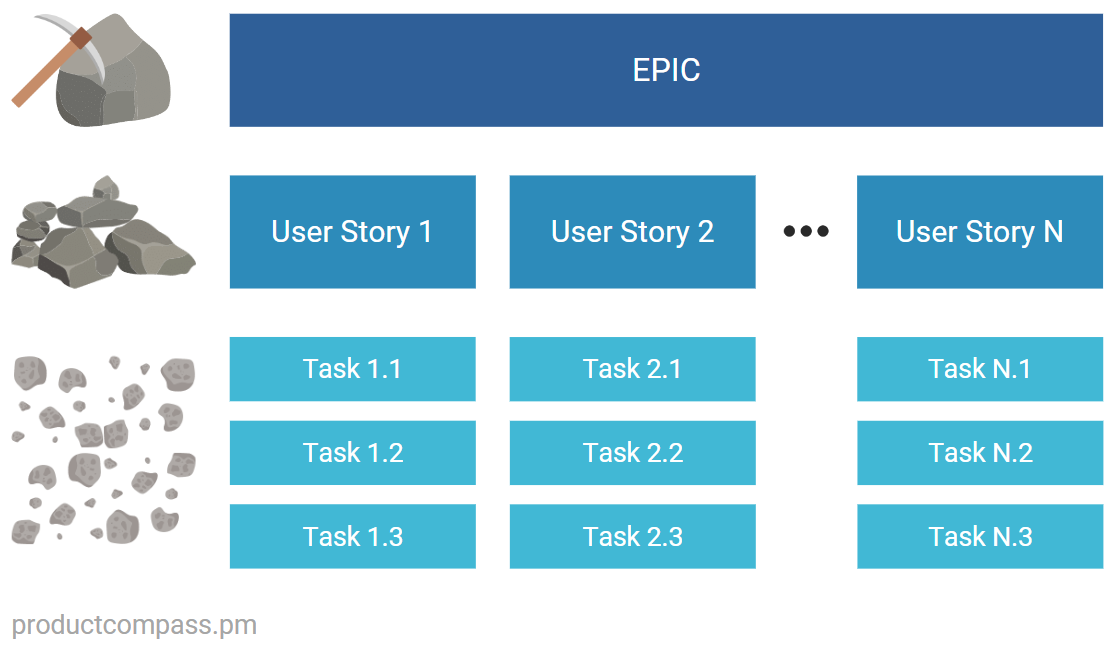 EPIC

User Story 1

User Story 2

•••

User Story N

Task 1.1

Task 1.2

Task 1.3

Task 2.1

Task 2.2

Task 2.3

Task N.1

Task N.2

Task N.3

productcompass.pm